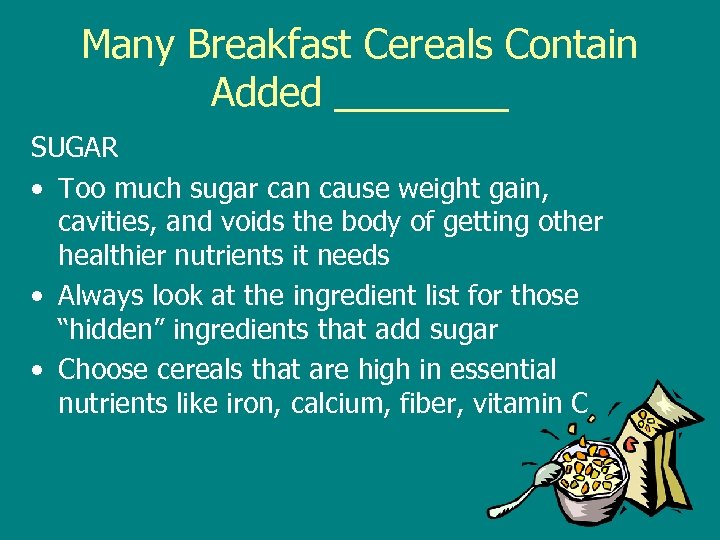 Many Breakfast Cereals Contain Added ________

SUGAR

• Too much sugar can cause weight gain, cavities, and voids the body of getting other healthier nutrients it needs
• Always look at the ingredient list for those "hidden" ingredients that add sugar
• Choose cereals that are high in essential nutrients like iron, calcium, fiber, vitamin C